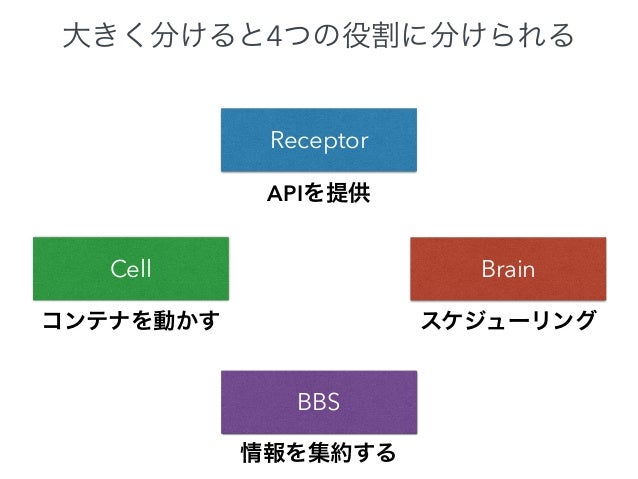 大きく分けると4つの役割に分けられる

Receptor

APIを提供

Cell

コンテナを動かす

Brain

スケジューリング

BBS

情報を集約する